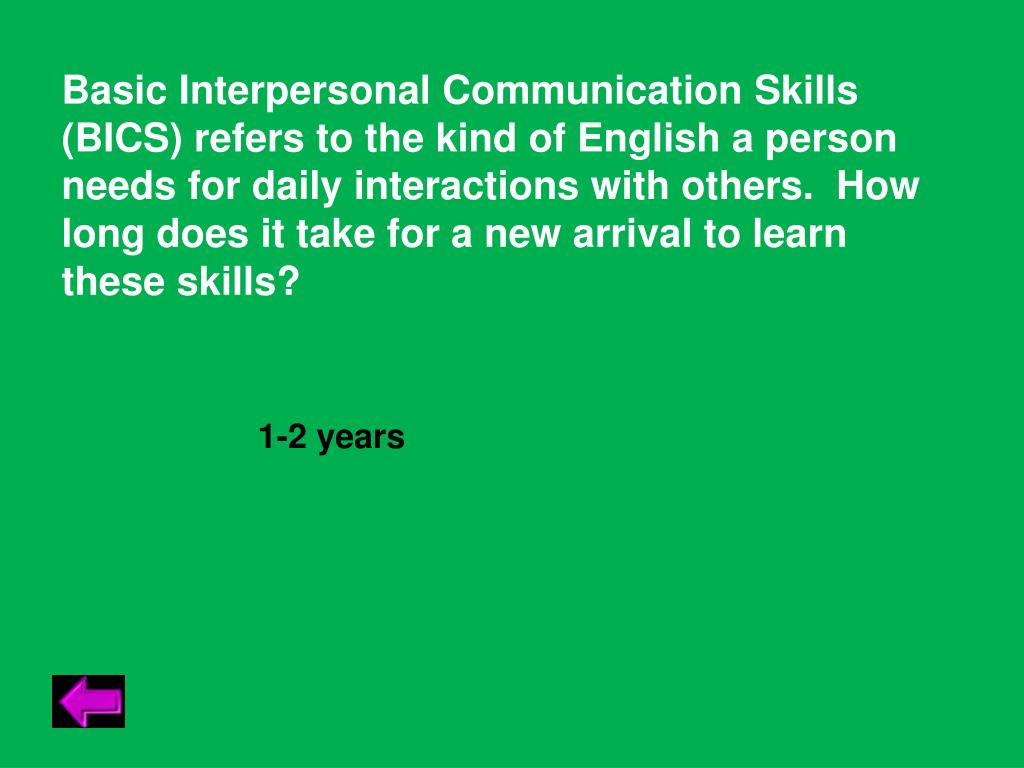 Basic Interpersonal Communication Skills (BICS) refers to the kind of English a person needs for daily interactions with others.  How long does it take for a new arrival to learn these skills?

1-2 years